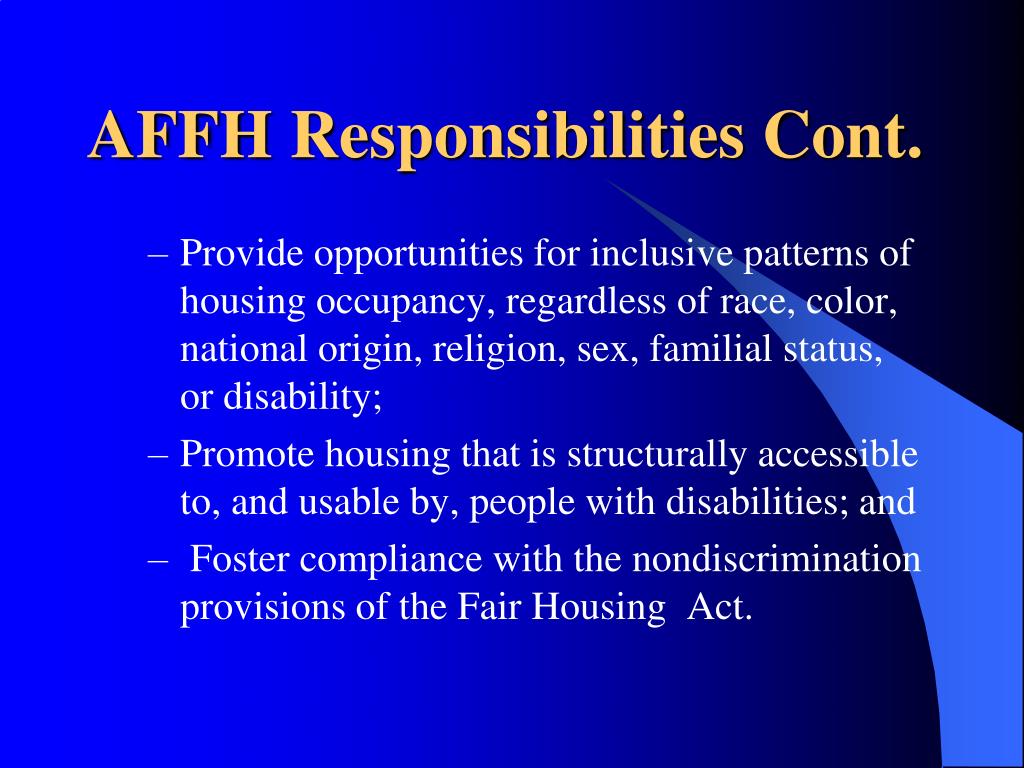 AFFH Responsibilities Cont.

– Provide opportunities for inclusive patterns of housing occupancy, regardless of race, color, national origin, religion, sex, familial status, or disability;

– Promote housing that is structurally accessible to, and usable by, people with disabilities; and

– Foster compliance with the nondiscrimination provisions of the Fair Housing Act.